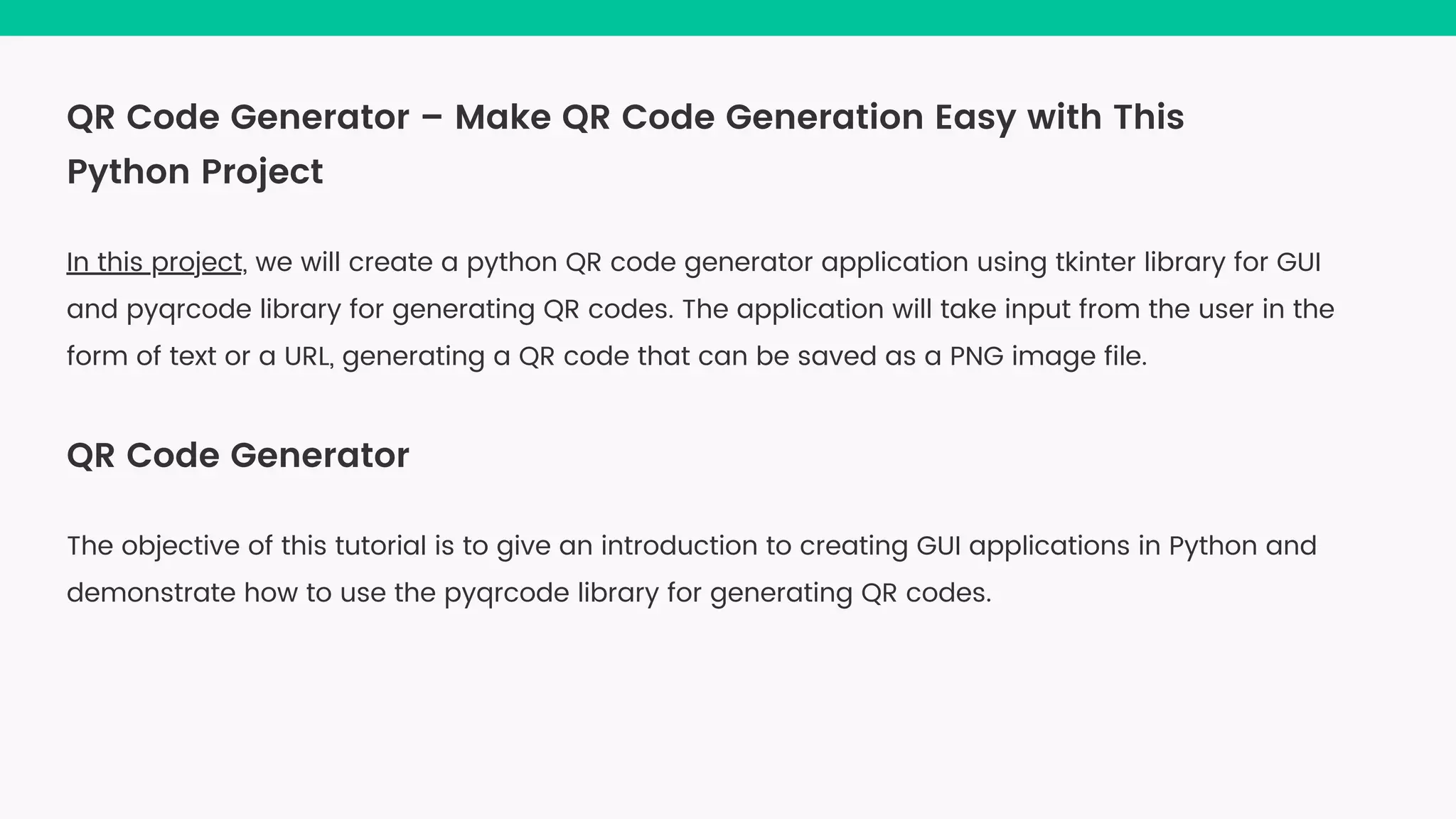 QR Code Generator – Make QR Code Generation Easy with This Python Project

In this project, we will create a python QR code generator application using tkinter library for GUI and pyqrcode library for generating QR codes. The application will take input from the user in the form of text or a URL, generating a QR code that can be saved as a PNG image file.

QR Code Generator

The objective of this tutorial is to give an introduction to creating GUI applications in Python and demonstrate how to use the pyqrcode library for generating QR codes.